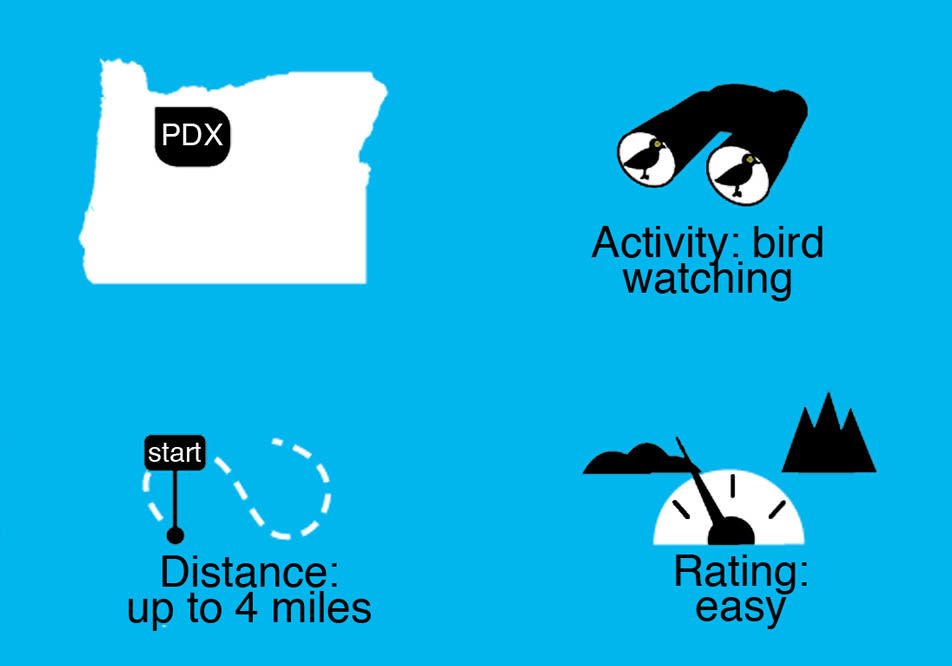 PDX

Activity: bird watching

start

Distance: up to 4 miles

Rating: easy